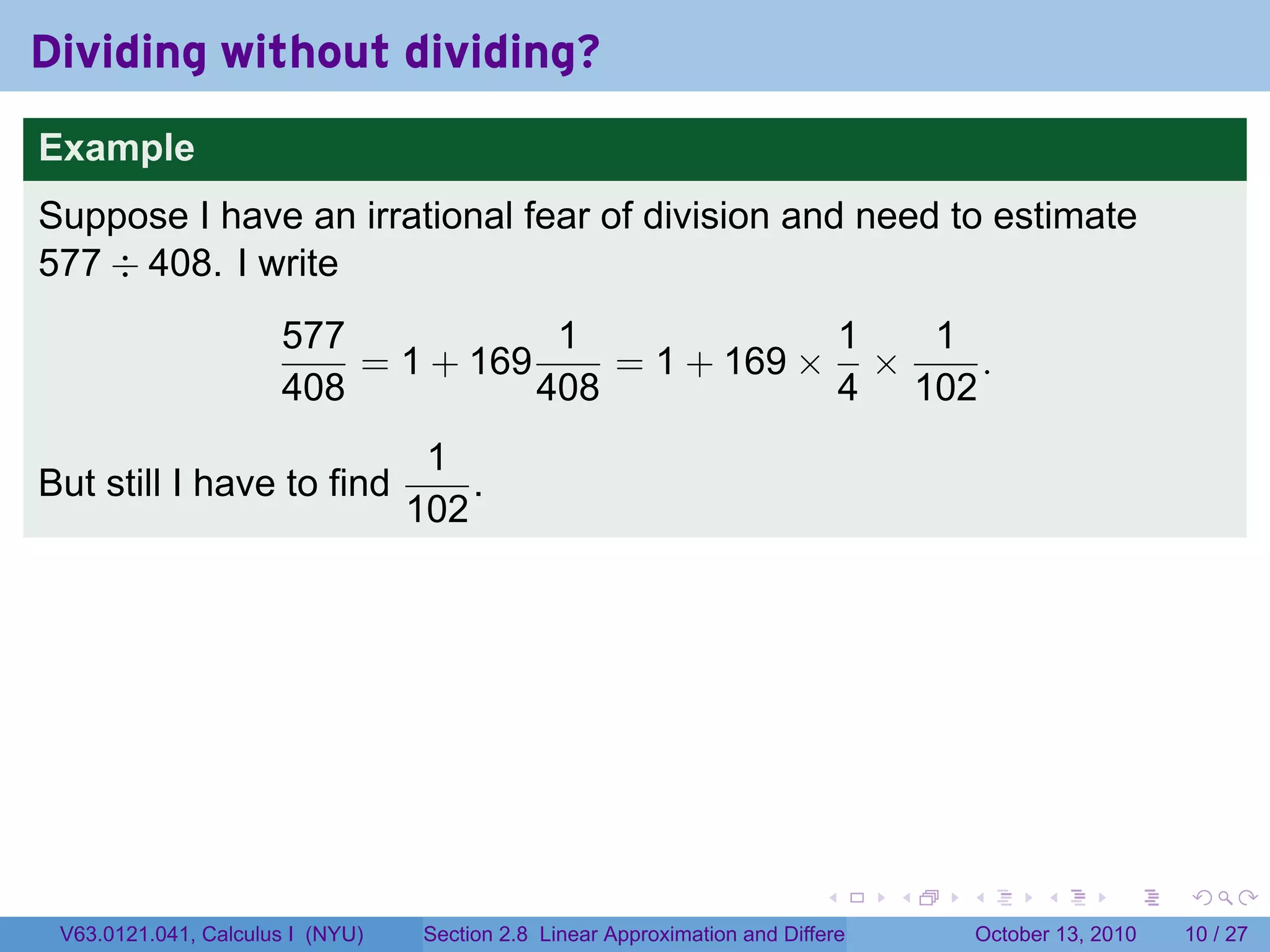 Dividing without dividing?

Example

Suppose I have an irrational fear of division and need to estimate $577 \div 408$. I write

$$\frac{577}{408} = 1 + 169\frac{1}{408} = 1 + 169 \times \frac{1}{4} \times \frac{1}{102}.$$

But still I have to find $\frac{1}{102}$.

V63.0121.041, Calculus I (NYU) Section 2.8 Linear Approximation and Differe October 13, 2010 10 / 27